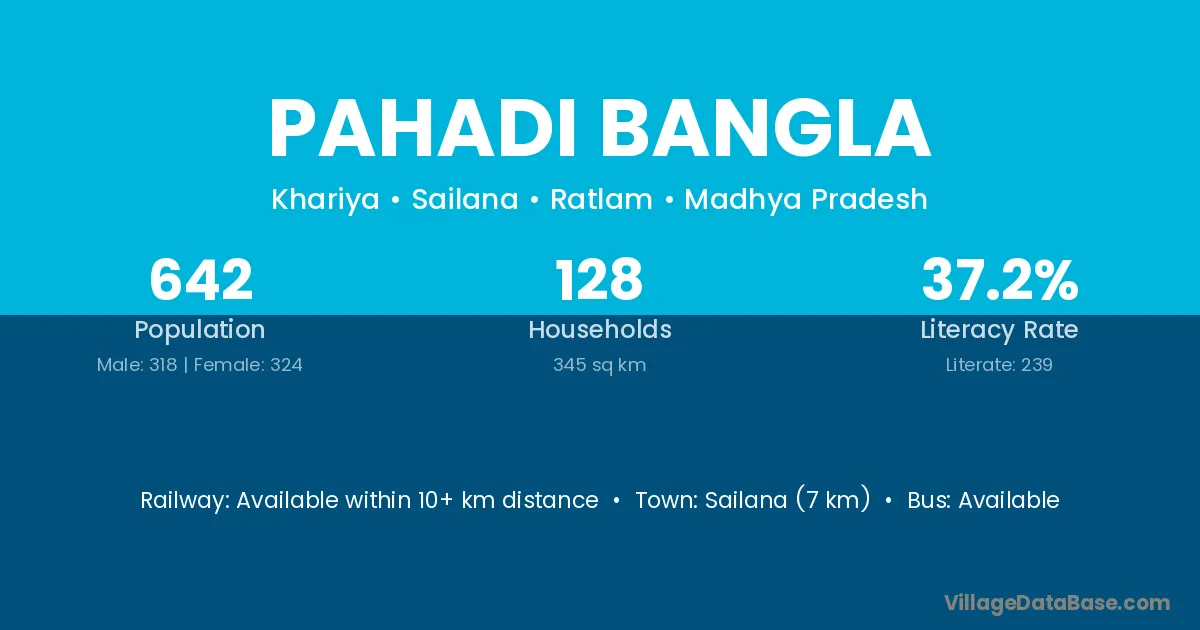 PAHADI BANGLA

Khariya • Sailana • Ratlam • Madhya Pradesh

642
Population
Male: 318 | Female: 324

128
Households
345 sq km

37.2%
Literacy Rate
Literate: 239

Railway: Available within 10+ km distance • Town: Sailana (7 km) • Bus: Available

VillageDataBase.com